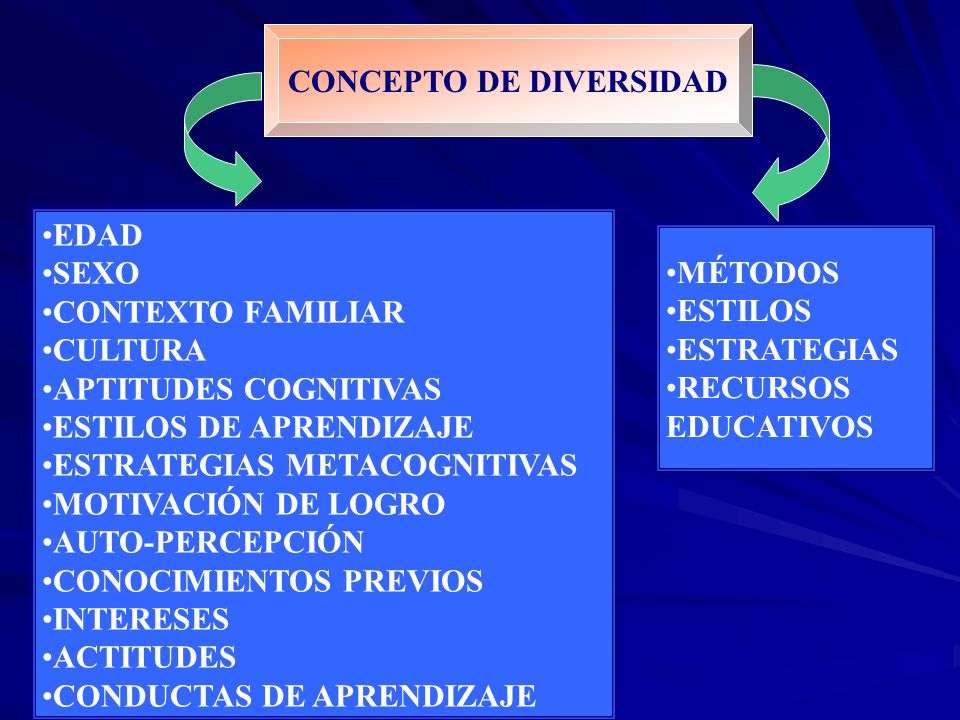 CONCEPTO DE DIVERSIDAD

•EDAD
•SEXO
•CONTEXTO FAMILIAR
•CULTURA
•APTITUDES COGNITIVAS
•ESTILOS DE APRENDIZAJE
•ESTRATEGIAS METACOGNITIVAS
•MOTIVACIÓN DE LOGRO
•AUTO-PERCEPCIÓN
•CONOCIMIENTOS PREVIOS
•INTERESES
•ACTITUDES
•CONDUCTAS DE APRENDIZAJE

•MÉTODOS
•ESTILOS
•ESTRATEGIAS
•RECURSOS EDUCATIVOS